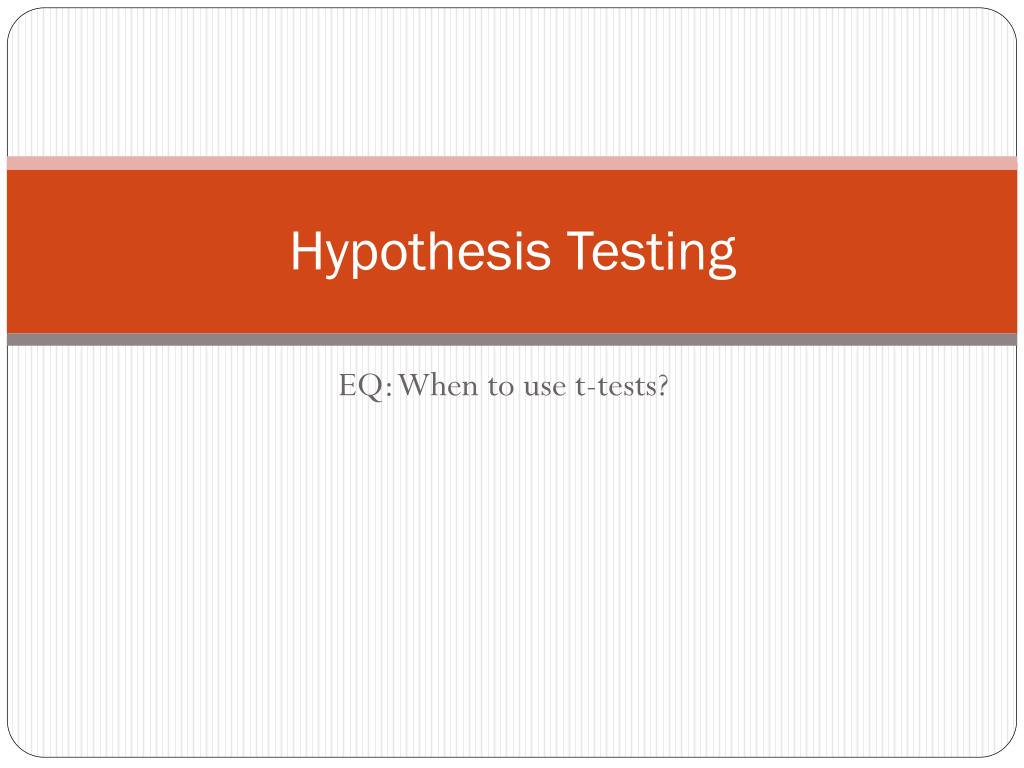 Hypothesis Testing

EQ: When to use t-tests?